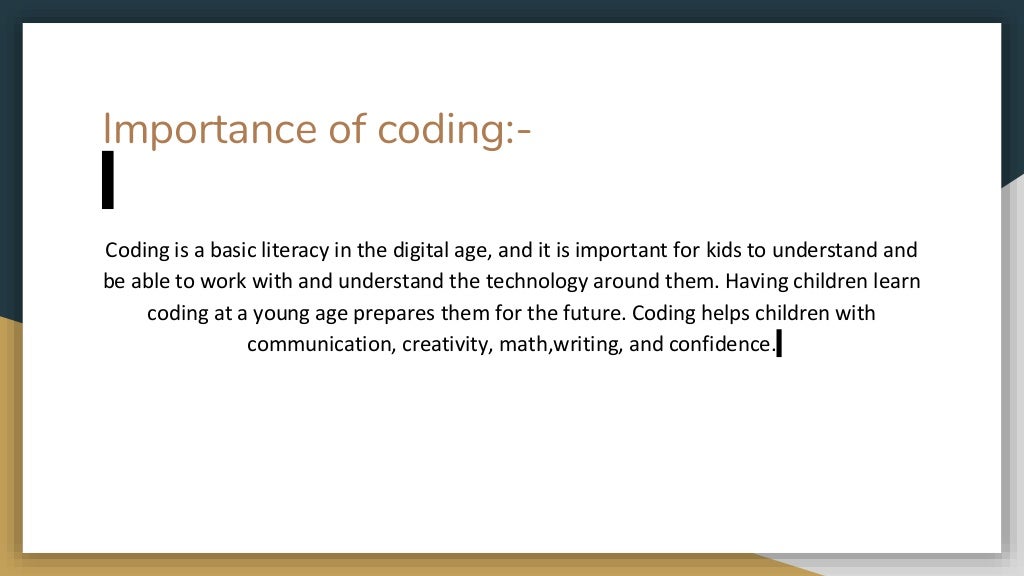 Importance of coding:-

Coding is a basic literacy in the digital age, and it is important for kids to understand and be able to work with and understand the technology around them. Having children learn coding at a young age prepares them for the future. Coding helps children with communication, creativity, math,writing, and confidence.